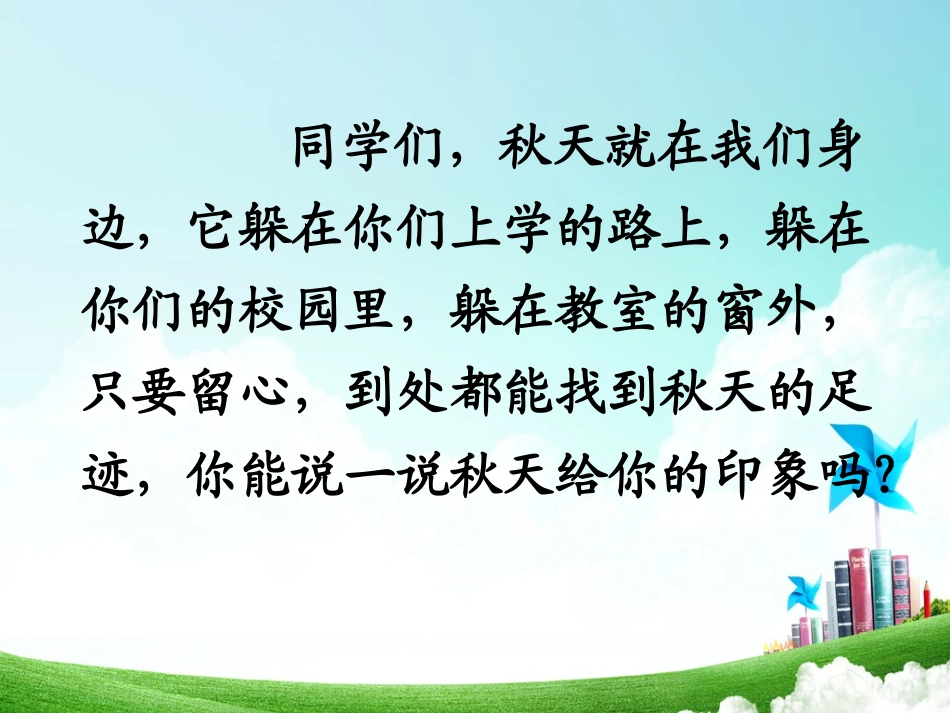 同学们，秋天就在我们身边，它躲在你们上学的路上，躲在你们的校园里，躲在教室的窗外，只要留心，到处都能找到秋天的足迹，你能说一说秋天给你的印象吗？